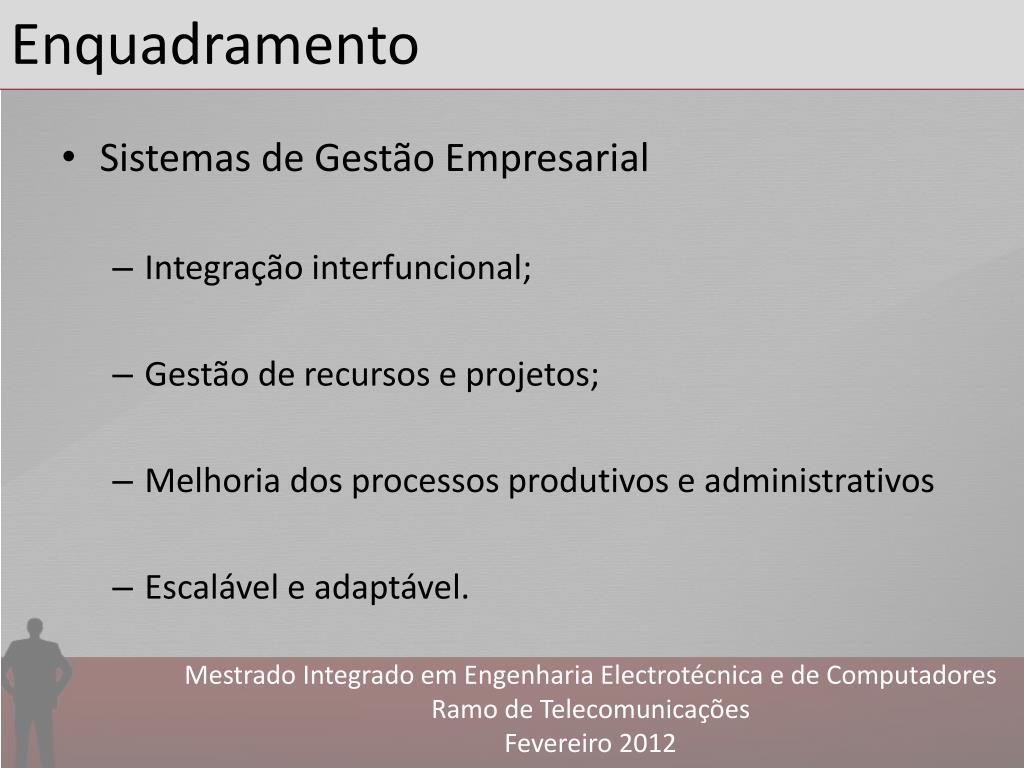 Enquadramento

• Sistemas de Gestão Empresarial

– Integração interfuncional;

– Gestão de recursos e projetos;

– Melhoria dos processos produtivos e administrativos

– Escalável e adaptável.

Mestrado Integrado em Engenharia Electrotécnica e de Computadores
Ramo de Telecomunicações
Fevereiro 2012